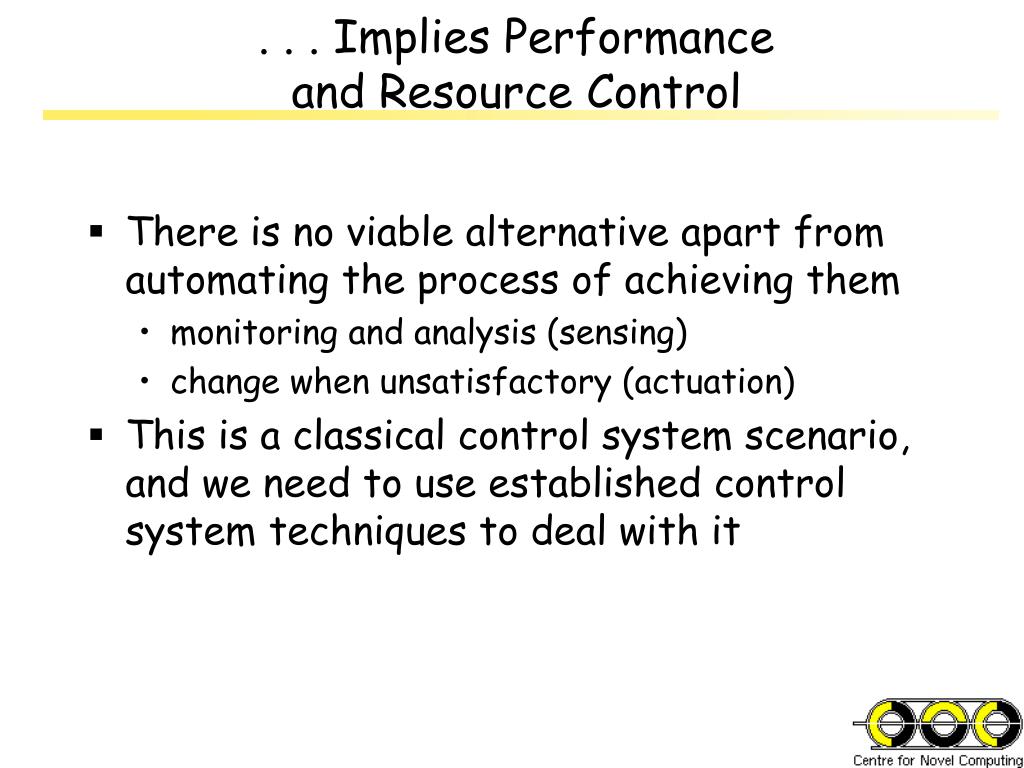 . . . Implies Performance and Resource Control

▪ There is no viable alternative apart from automating the process of achieving them
  • monitoring and analysis (sensing)
  • change when unsatisfactory (actuation)
▪ This is a classical control system scenario, and we need to use established control system techniques to deal with it

Centre for Novel Computing